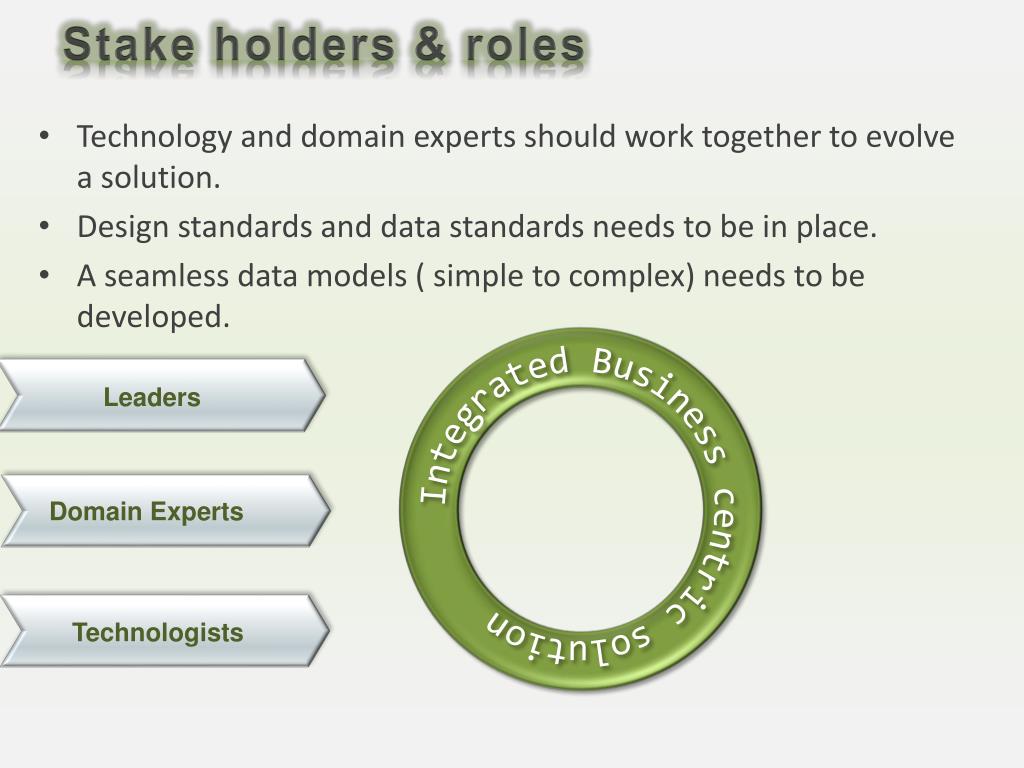 Stake holders & roles

• Technology and domain experts should work together to evolve a solution.
• Design standards and data standards needs to be in place.
• A seamless data models ( simple to complex) needs to be developed.

Leaders

Domain Experts

Technologists

Integrated Business centric solution